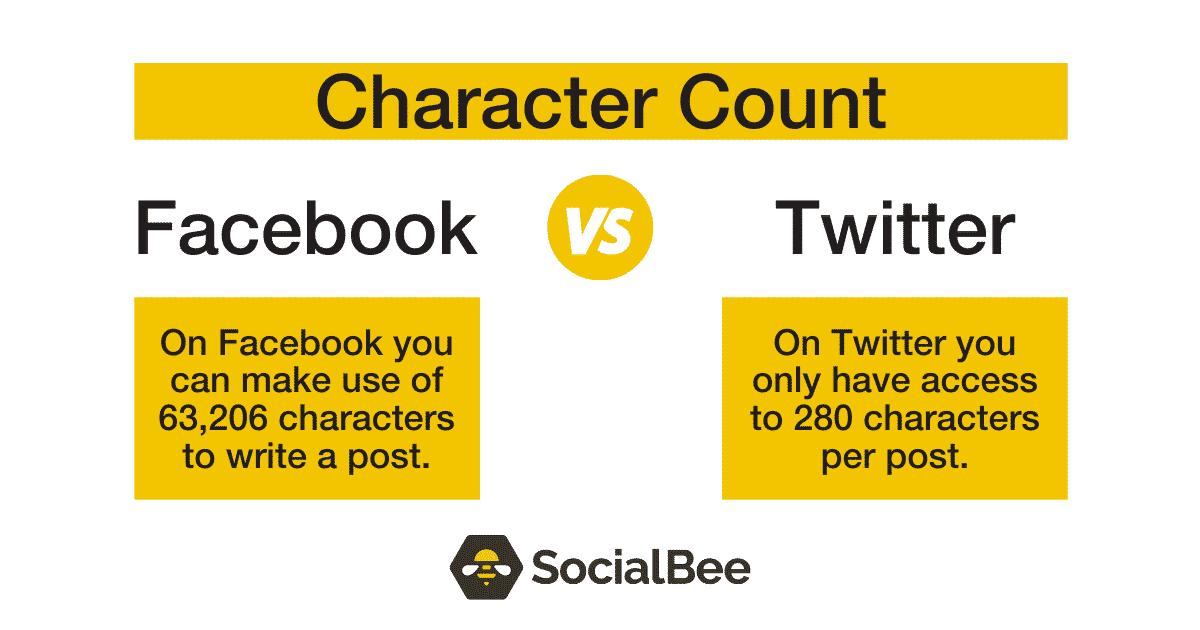 Character Count

Facebook

VS

Twitter

On Facebook you can make use of 63,206 characters to write a post.

On Twitter you only have access to 280 characters per post.

SocialBee